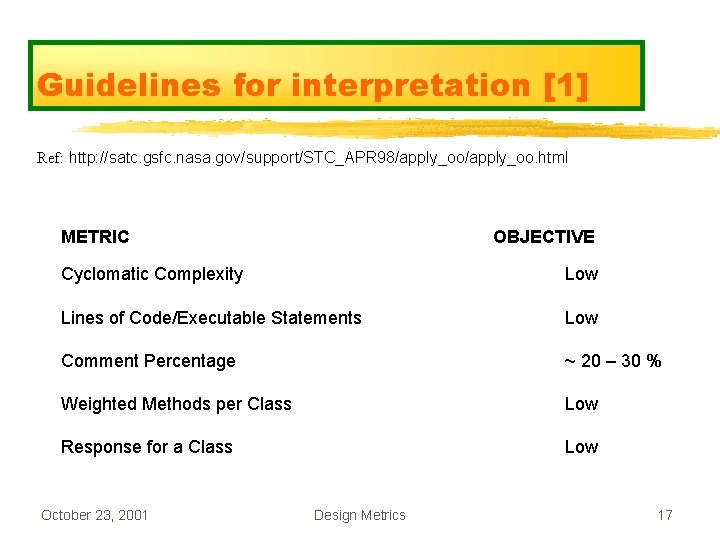 Guidelines for interpretation [1]

Ref: http://satc.gsfc.nasa.gov/support/STC_APR98/apply_oo/apply_oo.html

| METRIC | OBJECTIVE |
|---|---|
| Cyclomatic Complexity | Low |
| Lines of Code/Executable Statements | Low |
| Comment Percentage | ~ 20 – 30 % |
| Weighted Methods per Class | Low |
| Response for a Class | Low |

October 23, 2001 Design Metrics 17